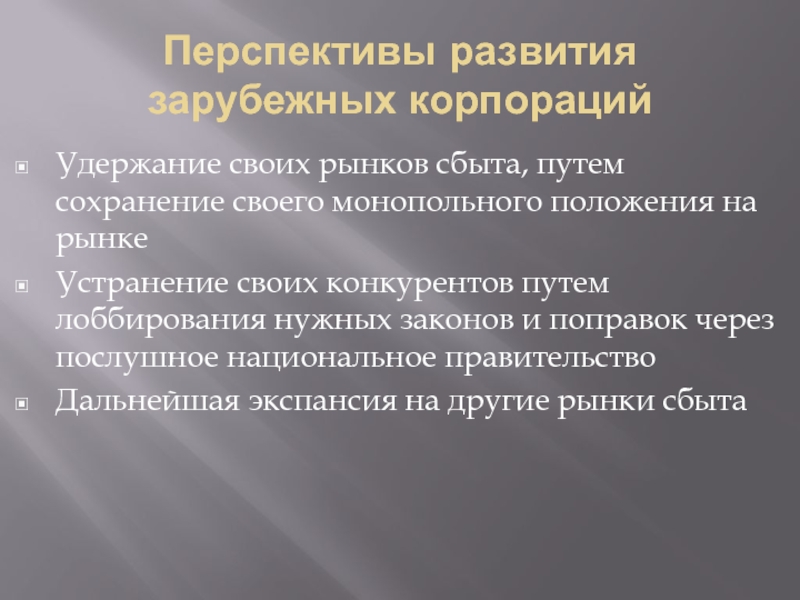 Перспективы развития зарубежных корпораций

Удержание своих рынков сбыта, путем сохранение своего монопольного положения на рынке

Устранение своих конкурентов путем лоббирования нужных законов и поправок через послушное национальное правительство

Дальнейшая экспансия на другие рынки сбыта